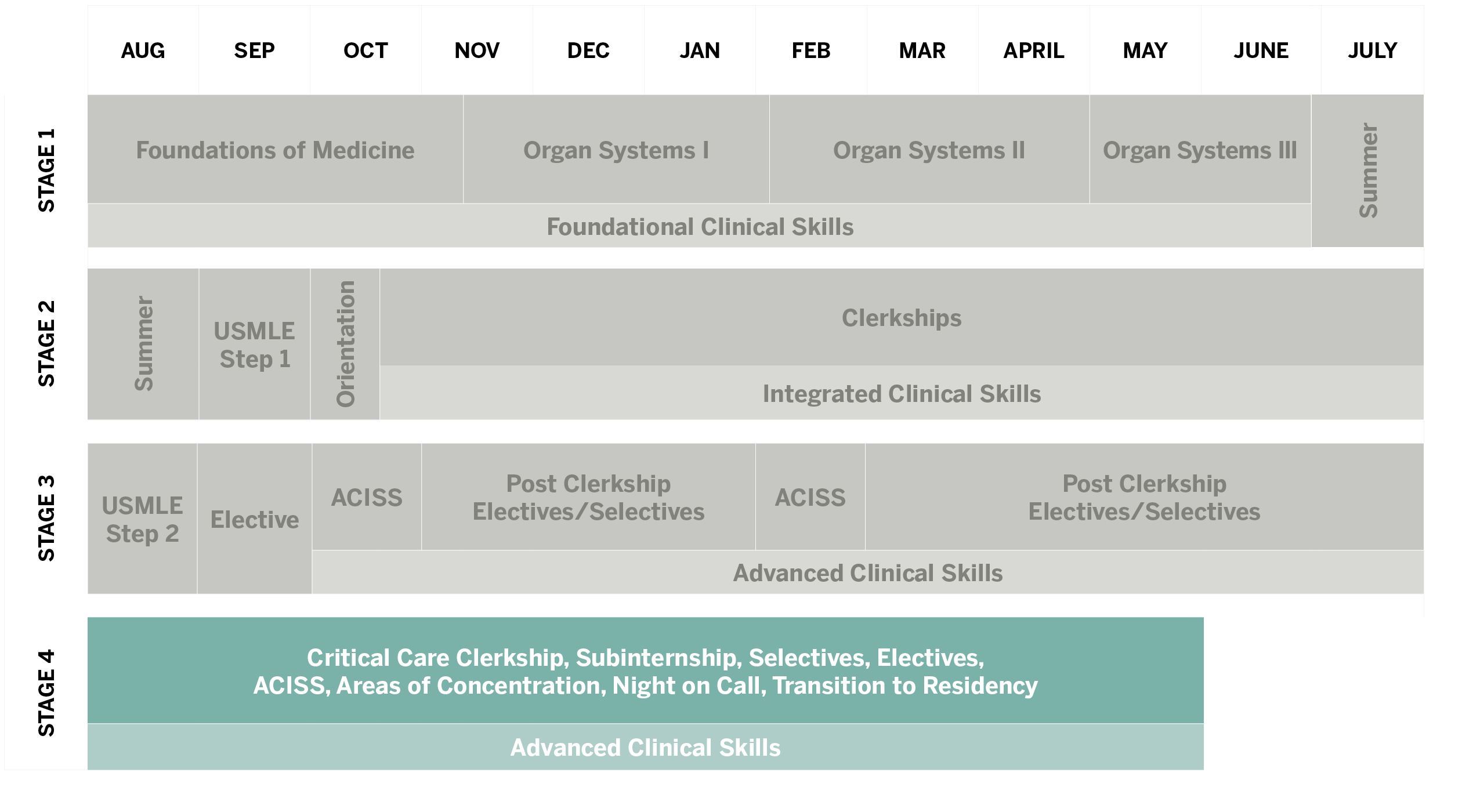 AUG SEP OCT NOV DEC JAN FEB MAR APRIL MAY JUNE JULY

STAGE 1
Foundations of Medicine
Organ Systems I
Organ Systems II
Organ Systems III
Summer
Foundational Clinical Skills

STAGE 2
Summer
USMLE Step 1
Orientation
Clerkships
Integrated Clinical Skills

STAGE 3
USMLE Step 2
Elective
ACISS
Post Clerkship Electives/Selectives
ACISS
Post Clerkship Electives/Selectives
Advanced Clinical Skills

STAGE 4
Critical Care Clerkship, Subinternship, Selectives, Electives, ACISS, Areas of Concentration, Night on Call, Transition to Residency
Advanced Clinical Skills